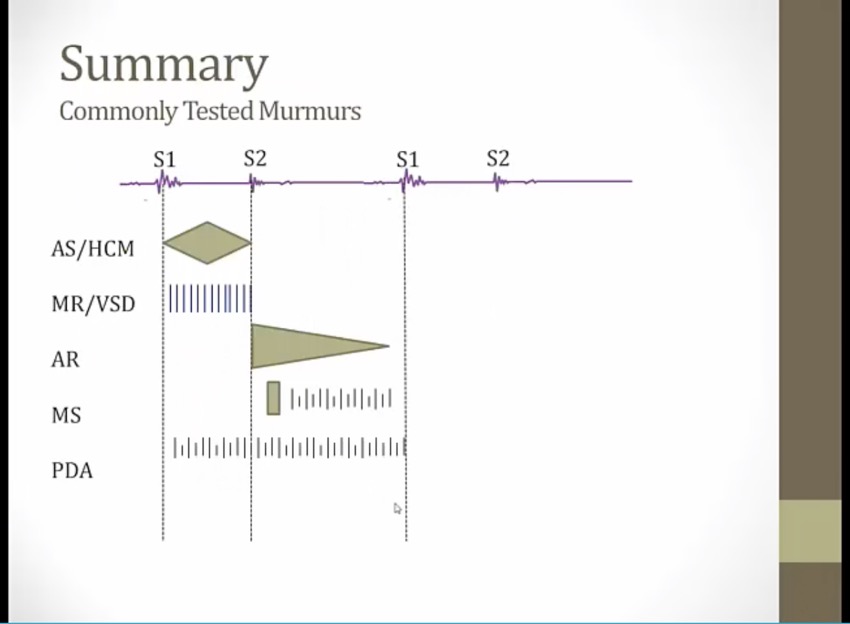 Summary
Commonly Tested Murmurs

S1 S2 S1 S2

AS/HCM

MR/VSD

AR

MS

PDA